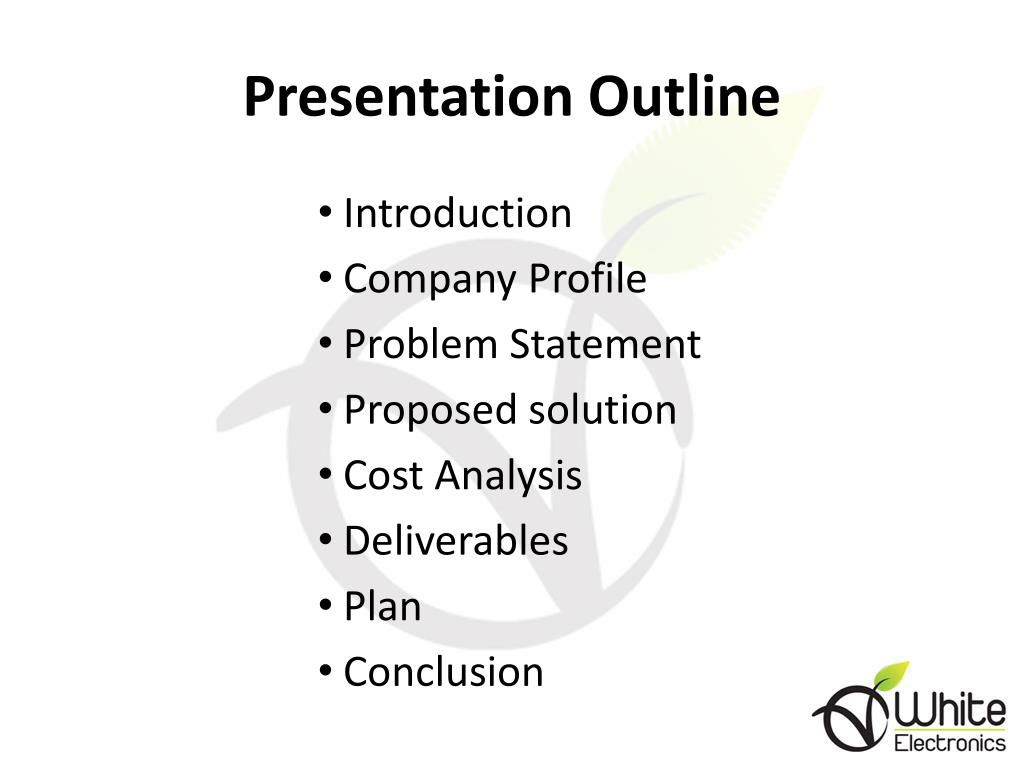 Presentation Outline

• Introduction
• Company Profile
• Problem Statement
• Proposed solution
• Cost Analysis
• Deliverables
• Plan
• Conclusion

White
Electronics